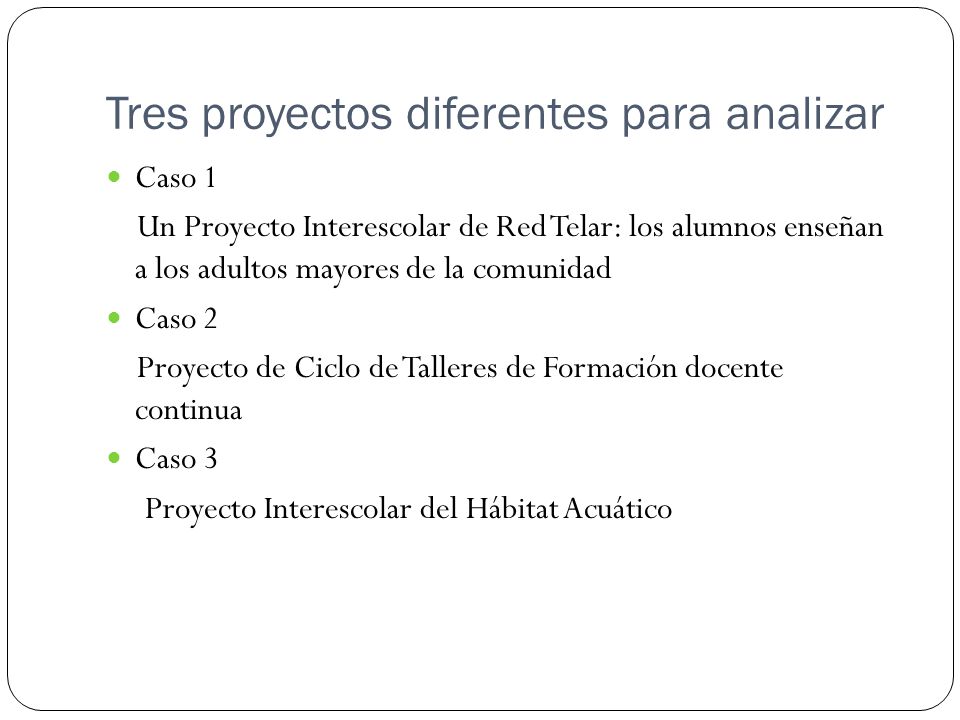 Tres proyectos diferentes para analizar

Caso 1

Un Proyecto Interescolar de Red Telar: los alumnos enseñan a los adultos mayores de la comunidad

Caso 2

Proyecto de Ciclo de Talleres de Formación docente continua

Caso 3

Proyecto Interescolar del Hábitat Acuático